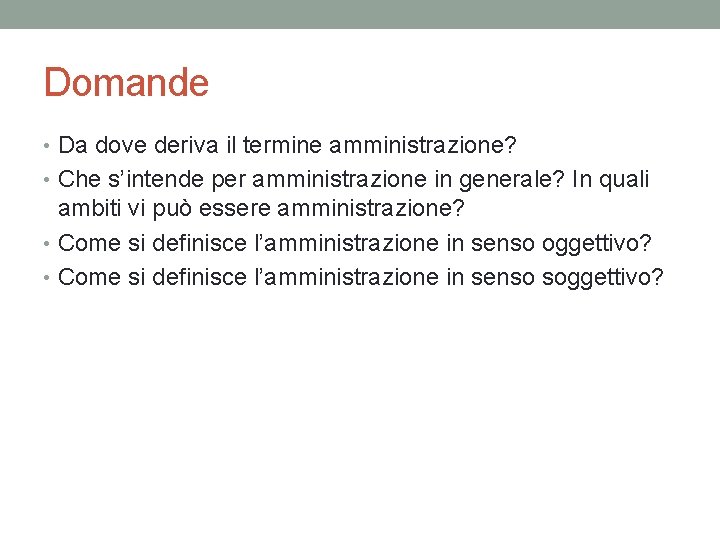 Domande

• Da dove deriva il termine amministrazione?
• Che s'intende per amministrazione in generale? In quali ambiti vi può essere amministrazione?
• Come si definisce l'amministrazione in senso oggettivo?
• Come si definisce l'amministrazione in senso soggettivo?